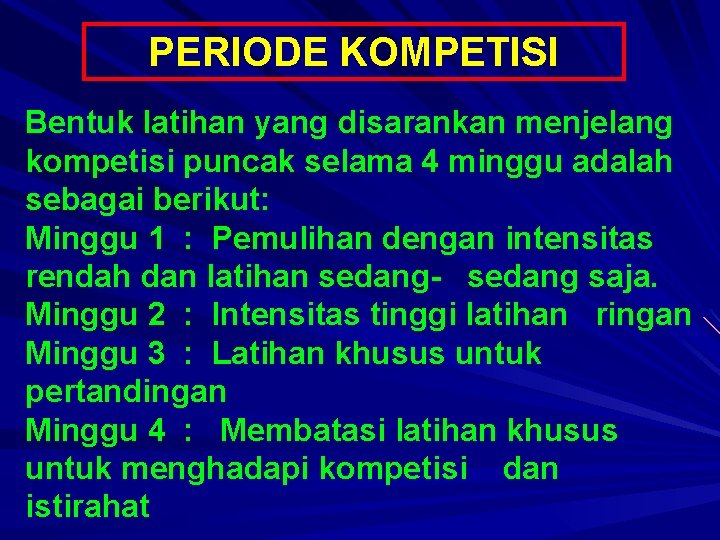 PERIODE KOMPETISI

Bentuk latihan yang disarankan menjelang kompetisi puncak selama 4 minggu adalah sebagai berikut:
Minggu 1 : Pemulihan dengan intensitas rendah dan latihan sedang- sedang saja.
Minggu 2 : Intensitas tinggi latihan ringan
Minggu 3 : Latihan khusus untuk pertandingan
Minggu 4 : Membatasi latihan khusus untuk menghadapi kompetisi dan istirahat